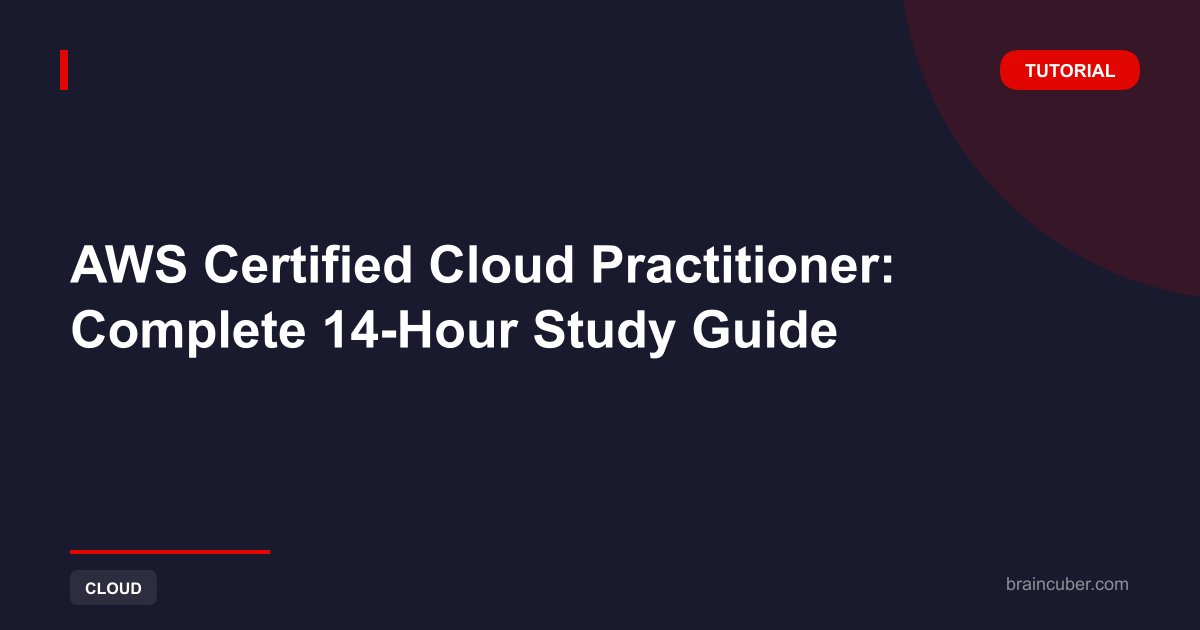 TUTORIAL

AWS Certified Cloud Practitioner: Complete 14-Hour Study Guide

CLOUD

braincuber.com